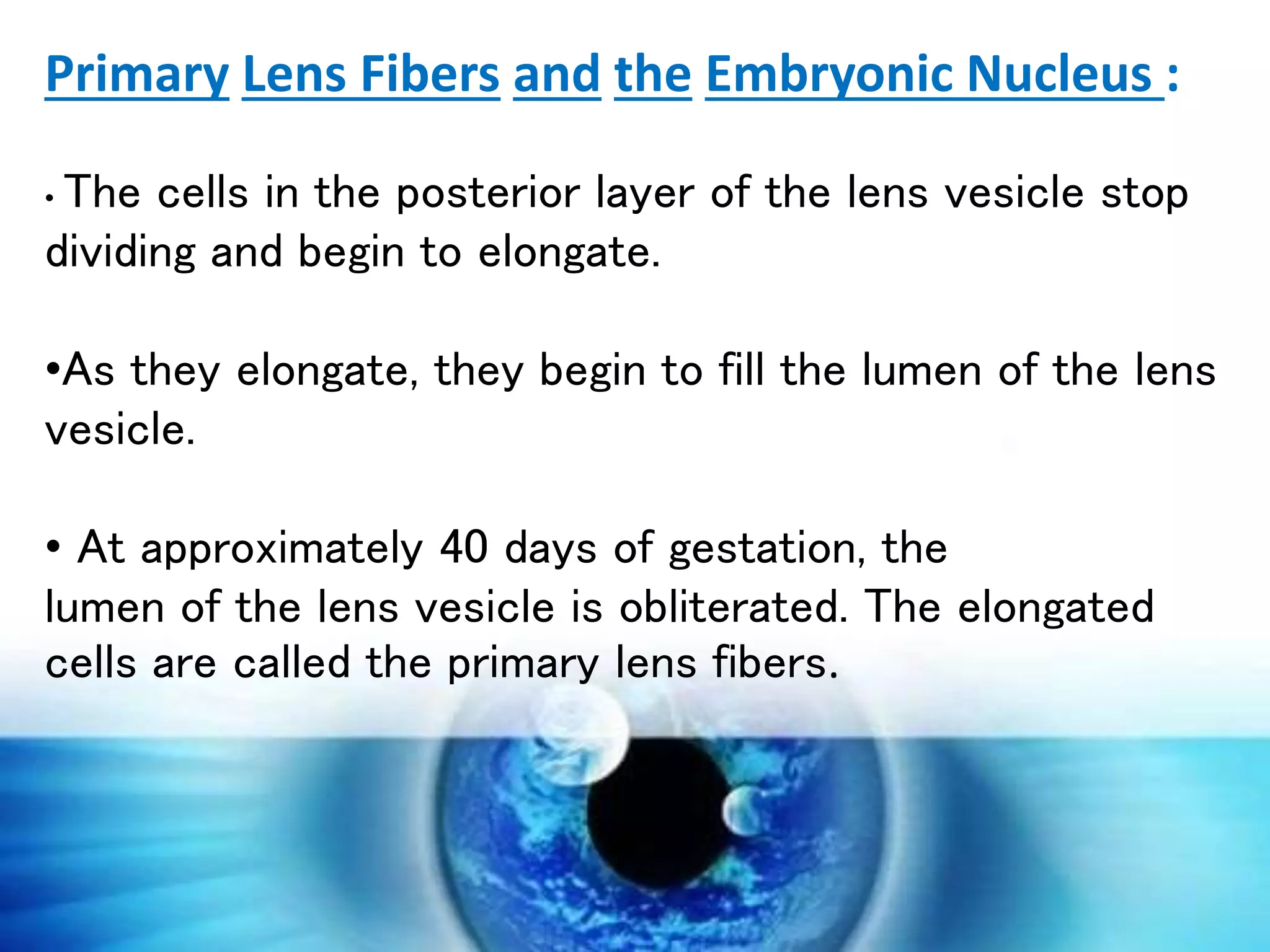 Primary Lens Fibers and the Embryonic Nucleus :

• The cells in the posterior layer of the lens vesicle stop dividing and begin to elongate.

•As they elongate, they begin to fill the lumen of the lens vesicle.

• At approximately 40 days of gestation, the lumen of the lens vesicle is obliterated. The elongated cells are called the primary lens fibers.